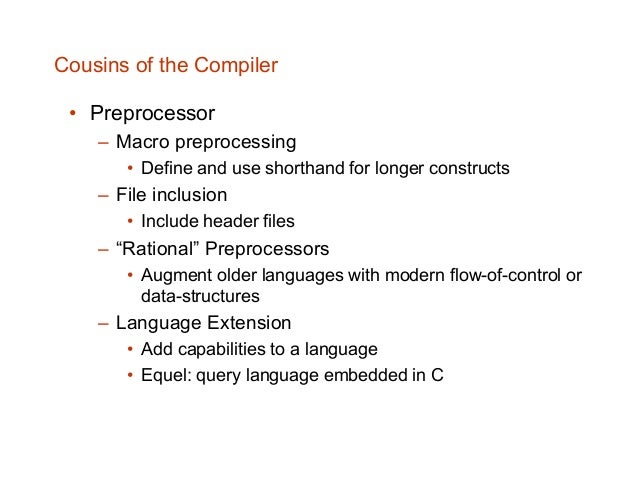 Cousins of the Compiler

• Preprocessor
  – Macro preprocessing
    • Define and use shorthand for longer constructs
  – File inclusion
    • Include header files
  – “Rational” Preprocessors
    • Augment older languages with modern flow-of-control or data-structures
  – Language Extension
    • Add capabilities to a language
    • Equel: query language embedded in C